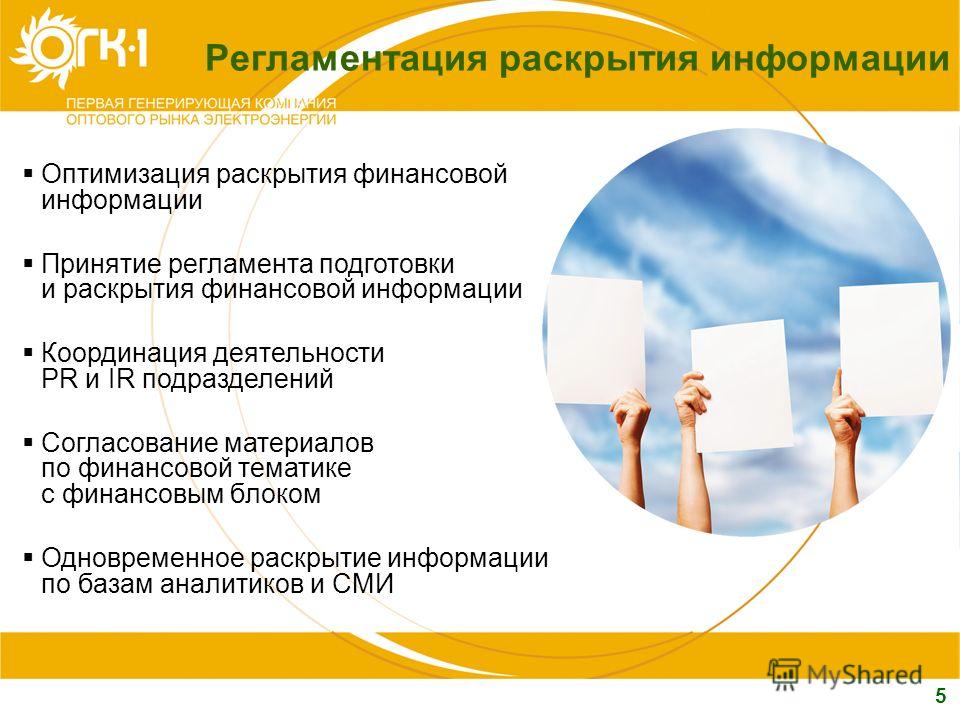 ОГК-1

ПЕРВАЯ ГЕНЕРИРУЮЩАЯ КОМПАНИЯ ОПТОВОГО РЫНКА ЭЛЕКТРОЭНЕРГИИ

Регламентация раскрытия информации

▪ Оптимизация раскрытия финансовой информации

▪ Принятие регламента подготовки и раскрытия финансовой информации

▪ Координация деятельности PR и IR подразделений

▪ Согласование материалов по финансовой тематике с финансовым блоком

▪ Одновременное раскрытие информации по базам аналитиков и СМИ

MyShared

5